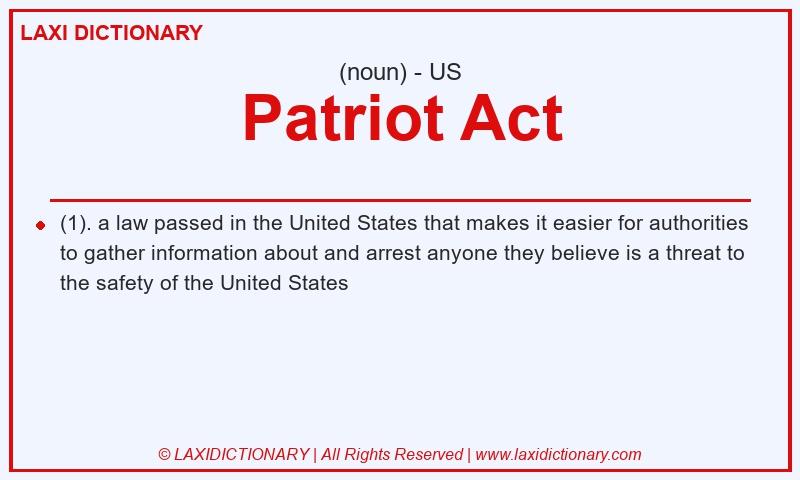 LAXI DICTIONARY

(noun) - US

Patriot Act

(1). a law passed in the United States that makes it easier for authorities to gather information about and arrest anyone they believe is a threat to the safety of the United States

© LAXIDICTIONARY | All Rights Reserved | www.laxidictionary.com